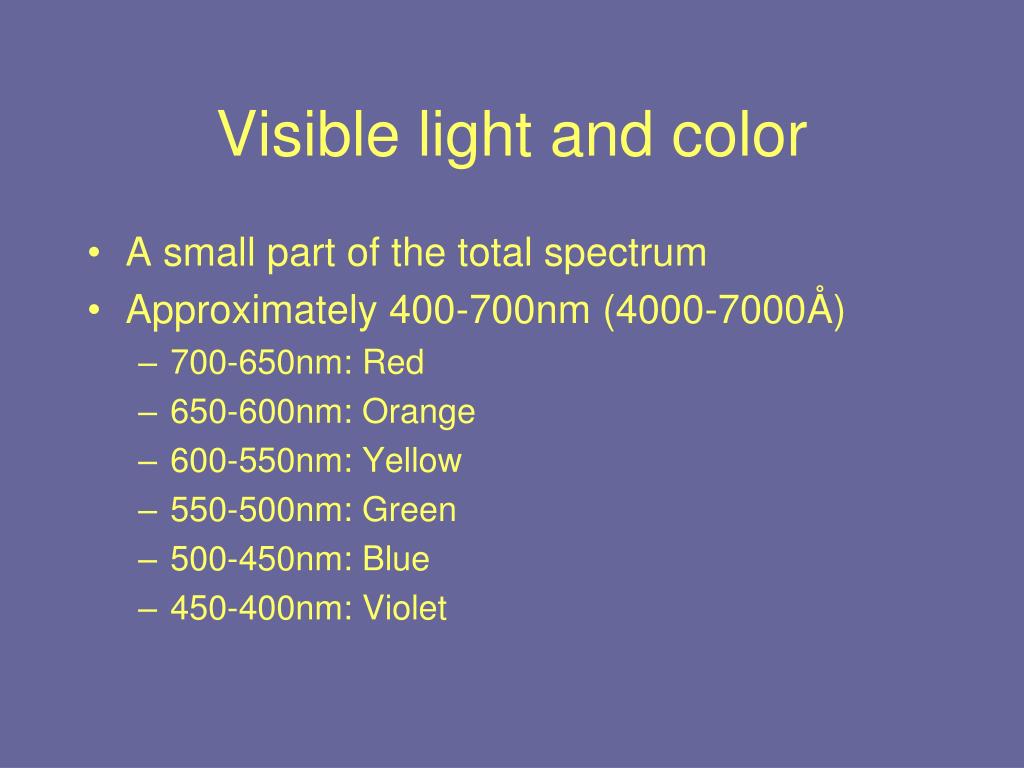 Visible light and color

• A small part of the total spectrum
• Approximately 400-700nm (4000-7000Å)
– 700-650nm: Red
– 650-600nm: Orange
– 600-550nm: Yellow
– 550-500nm: Green
– 500-450nm: Blue
– 450-400nm: Violet